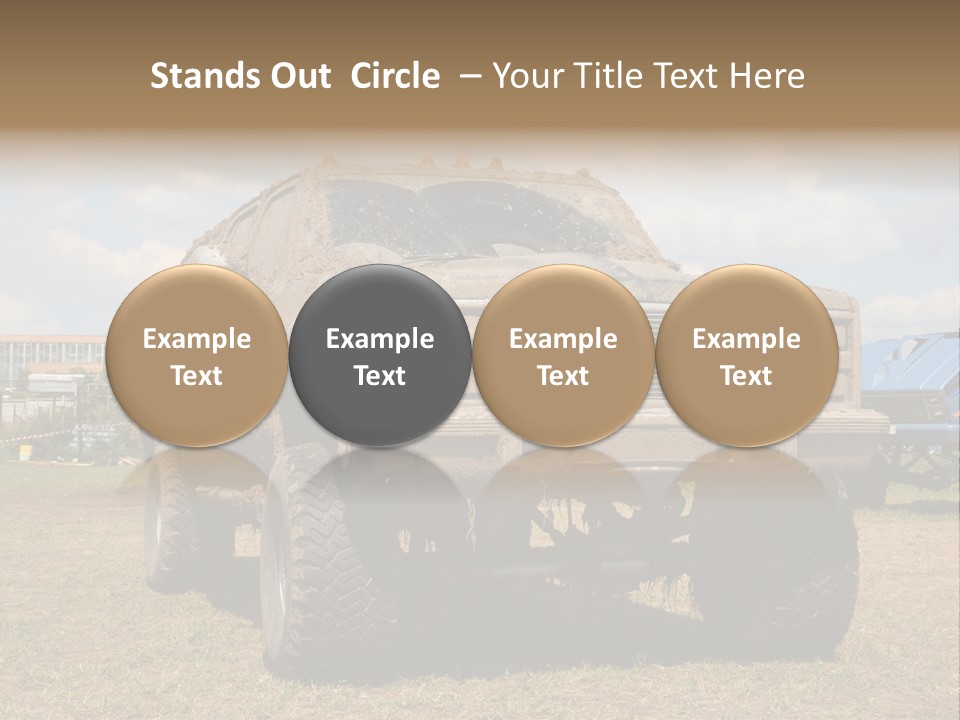 Stands Out  Circle  – Your Title Text Here

Example Text

Example Text

Example Text

Example Text